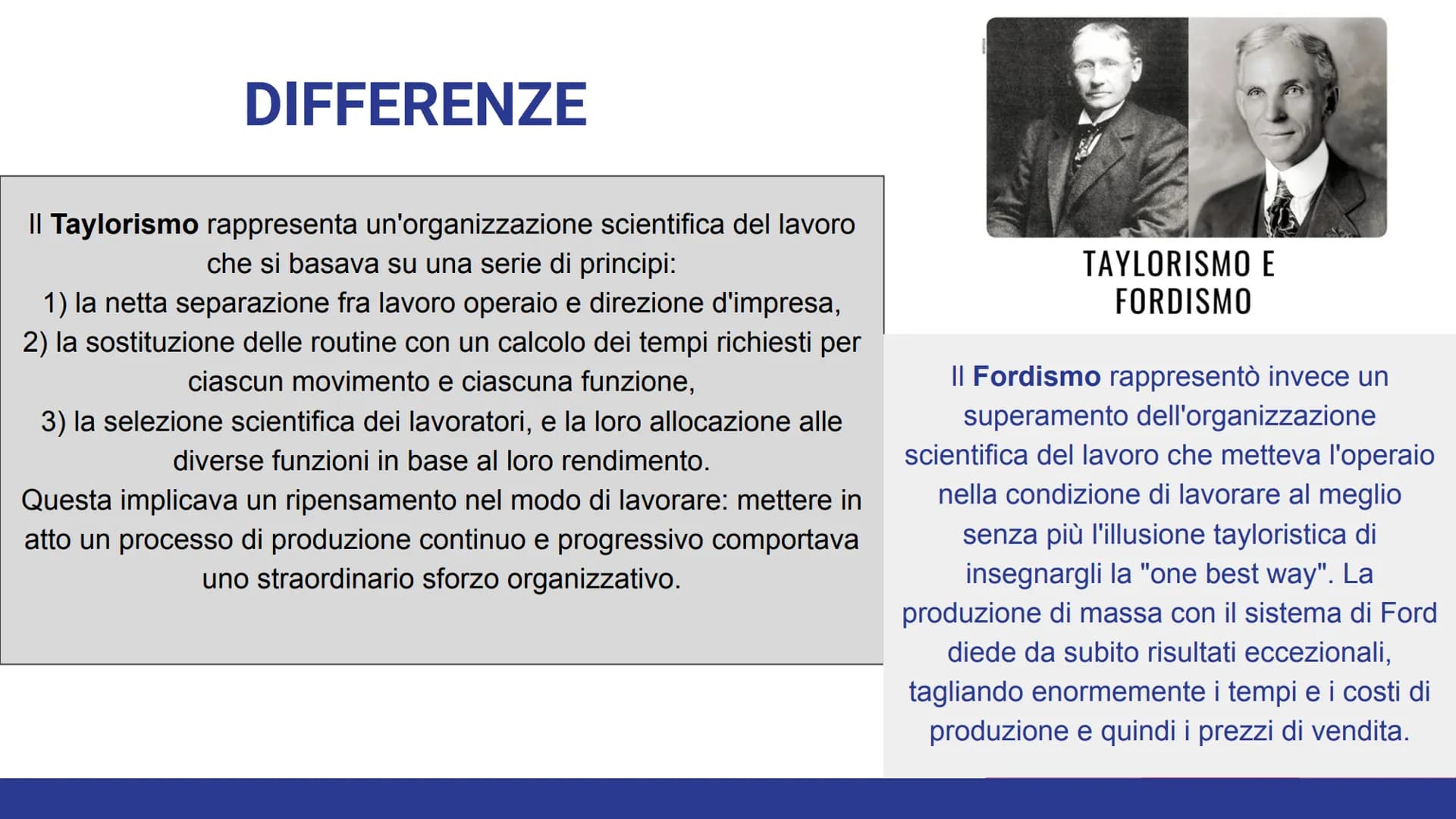 DIFFERENZE

Il Taylorismo rappresenta un'organizzazione scientifica del lavoro che si basava su una serie di principi:
1) la netta separazione fra lavoro operaio e direzione d'impresa,
2) la sostituzione delle routine con un calcolo dei tempi richiesti per ciascun movimento e ciascuna funzione,
3) la selezione scientifica dei lavoratori, e la loro allocazione alle diverse funzioni in base al loro rendimento.
Questa implicava un ripensamento nel modo di lavorare: mettere in atto un processo di produzione continuo e progressivo comportava uno straordinario sforzo organizzativo.

TAYLORISMO E FORDISMO

Il Fordismo rappresentò invece un superamento dell'organizzazione scientifica del lavoro che metteva l'operaio nella condizione di lavorare al meglio senza più l'illusione tayloristica di insegnargli la "one best way". La produzione di massa con il sistema di Ford diede da subito risultati eccezionali, tagliando enormemente i tempi e i costi di produzione e quindi i prezzi di vendita.